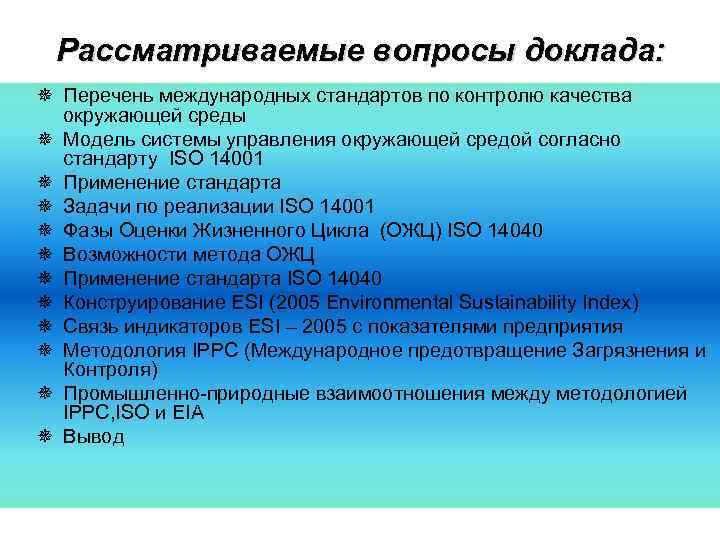 Рассматриваемые вопросы доклада:

❋ Перечень международных стандартов по контролю качества окружающей среды
❋ Модель системы управления окружающей средой согласно стандарту ISO 14001
❋ Применение стандарта
❋ Задачи по реализации ISO 14001
❋ Фазы Оценки Жизненного Цикла (ОЖЦ) ISO 14040
❋ Возможности метода ОЖЦ
❋ Применение стандарта ISO 14040
❋ Конструирование ESI (2005 Environmental Sustainability Index)
❋ Связь индикаторов ESI – 2005 с показателями предприятия
❋ Методология IPPC (Международное предотвращение Загрязнения и Контроля)
❋ Промышленно-природные взаимоотношения между методологией IPPC,ISO и EIA
❋ Вывод